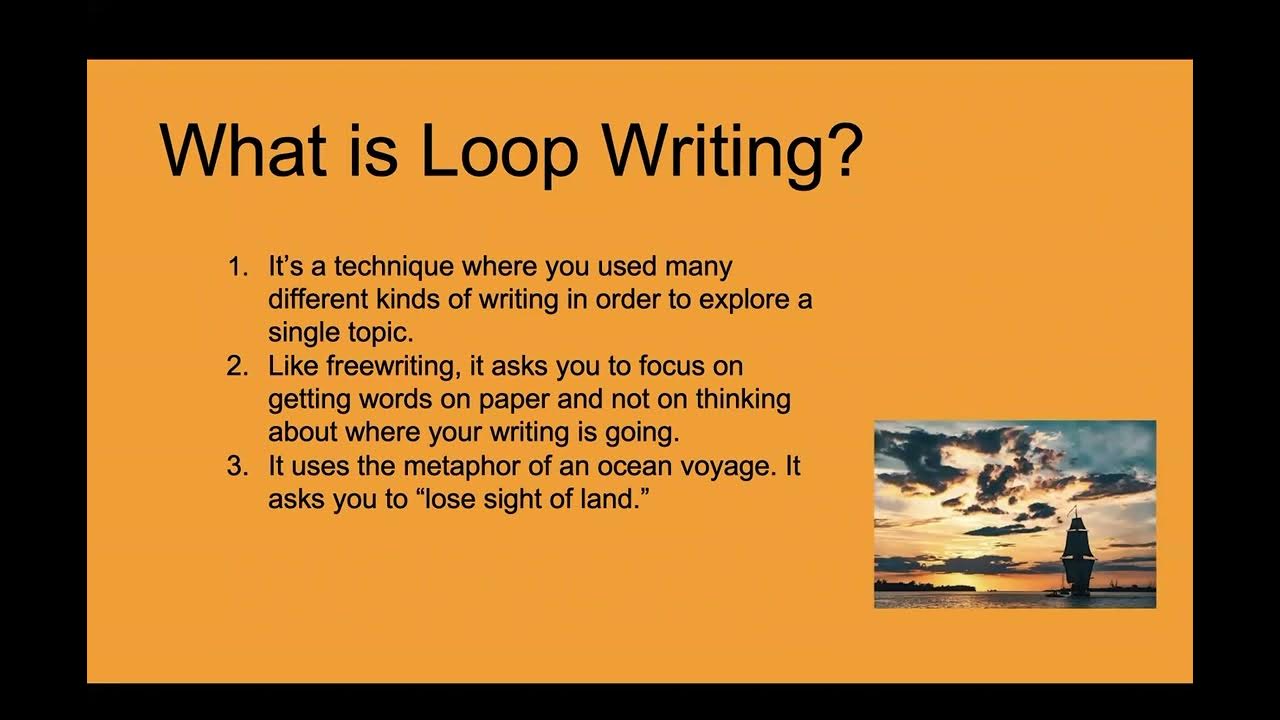 What is Loop Writing?

1. It’s a technique where you used many different kinds of writing in order to explore a single topic.
2. Like freewriting, it asks you to focus on getting words on paper and not on thinking about where your writing is going.
3. It uses the metaphor of an ocean voyage. It asks you to “lose sight of land.”